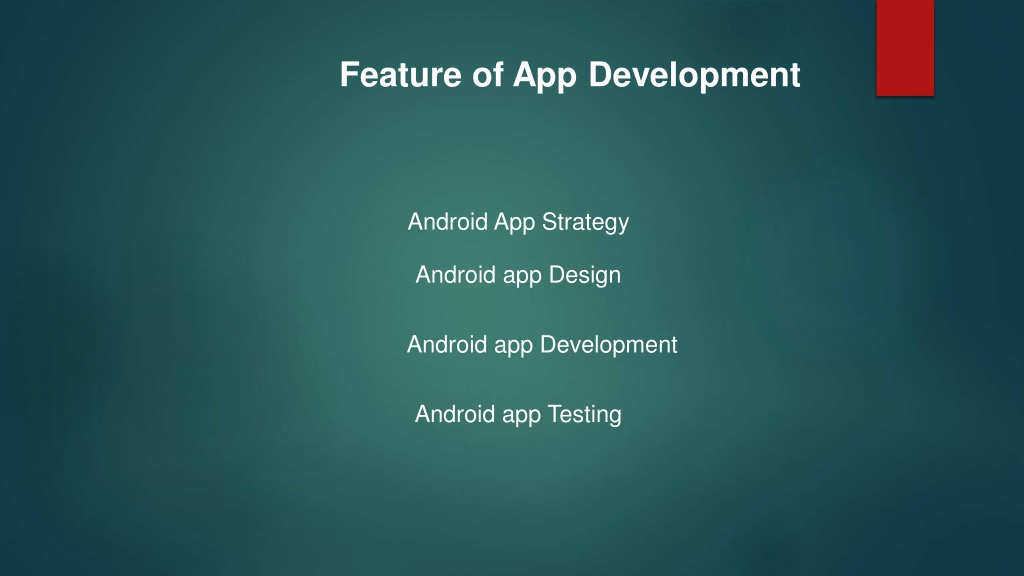 Feature of App Development

Android App Strategy

Android app Design

Android app Development

Android app Testing